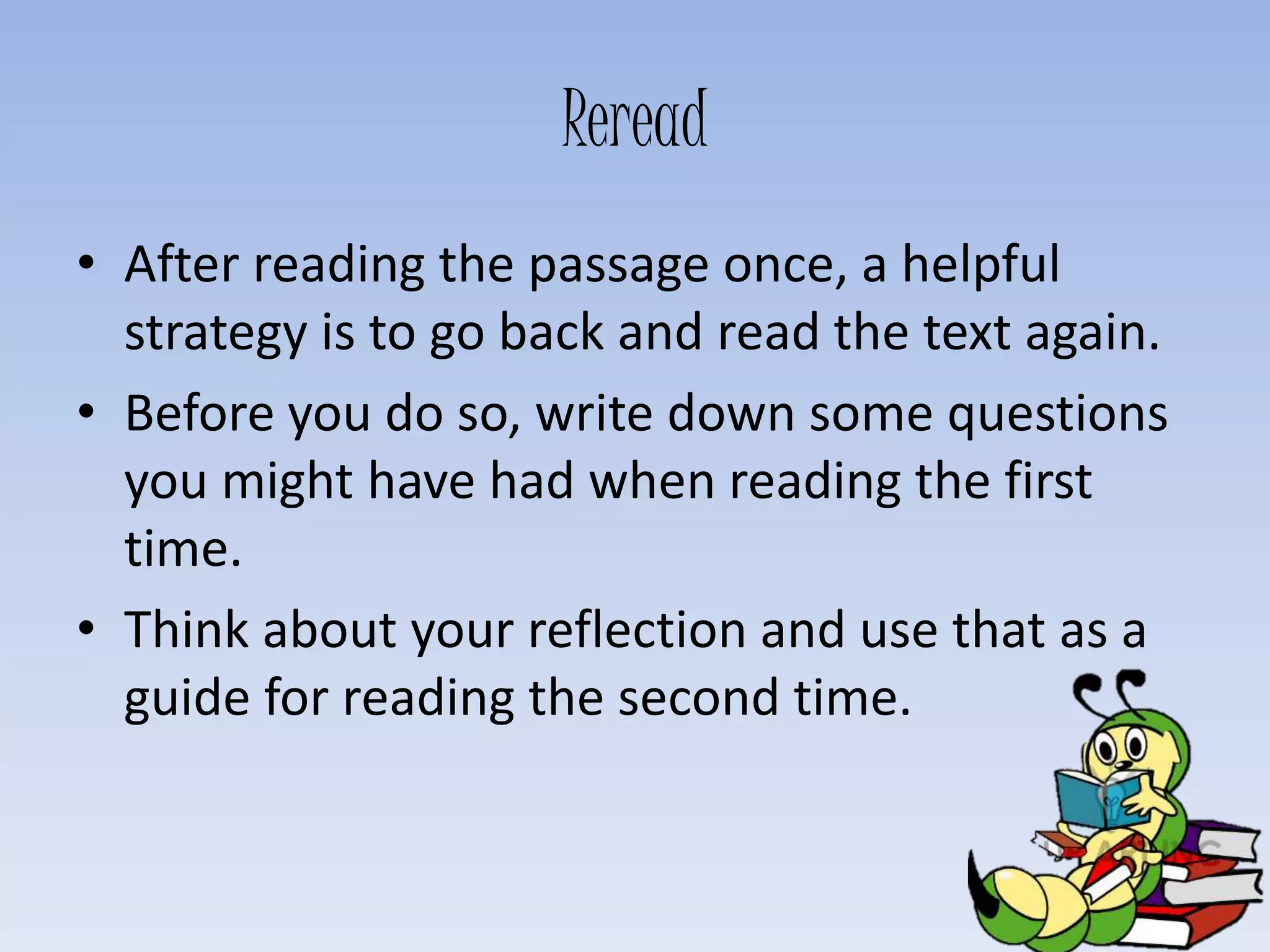 Reread

• After reading the passage once, a helpful strategy is to go back and read the text again.
• Before you do so, write down some questions you might have had when reading the first time.
• Think about your reflection and use that as a guide for reading the second time.